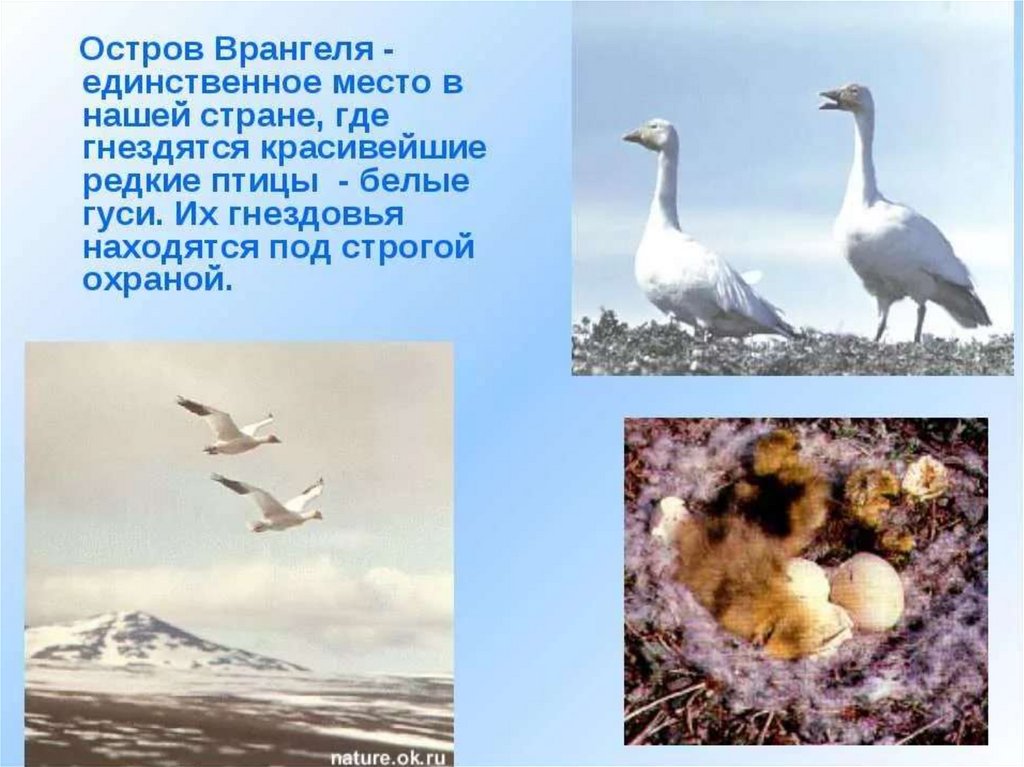 Остров Врангеля - единственное место в нашей стране, где гнездятся красивейшие редкие птицы - белые гуси. Их гнездовья находятся под строгой охраной.

nature.ok.ru